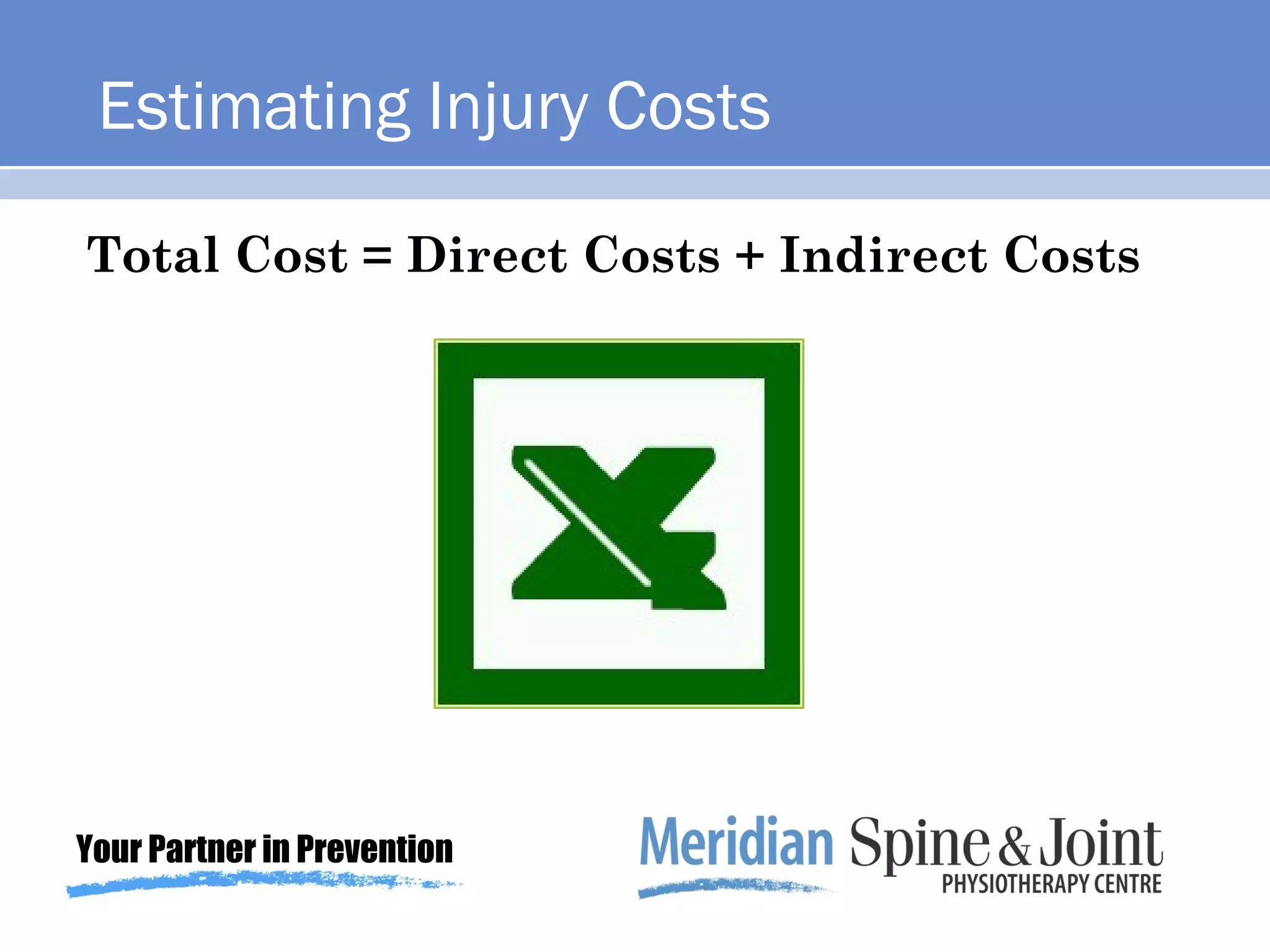 Estimating Injury Costs

Total Cost = Direct Costs + Indirect Costs

Your Partner in Prevention

Meridian Spine & Joint PHYSIOTHERAPY CENTRE